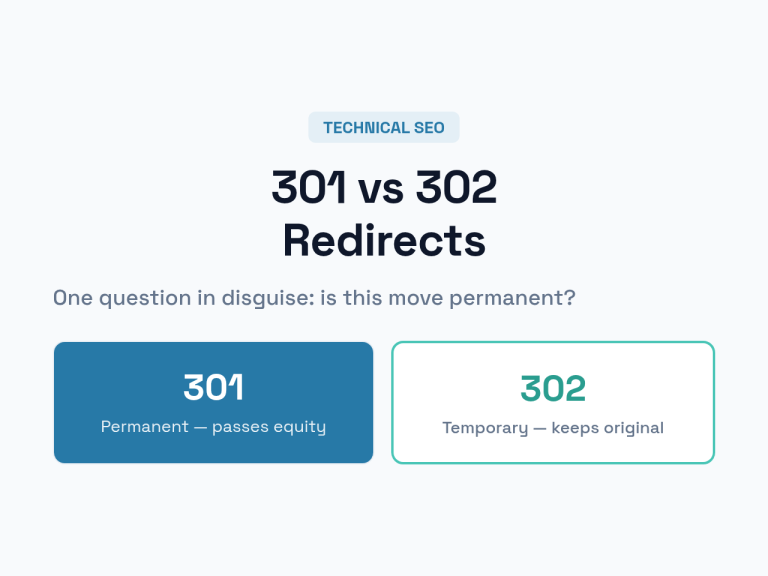 TECHNICAL SEO

301 vs 302 Redirects

One question in disguise: is this move permanent?

301

Permanent — passes equity

302

Temporary — keeps original